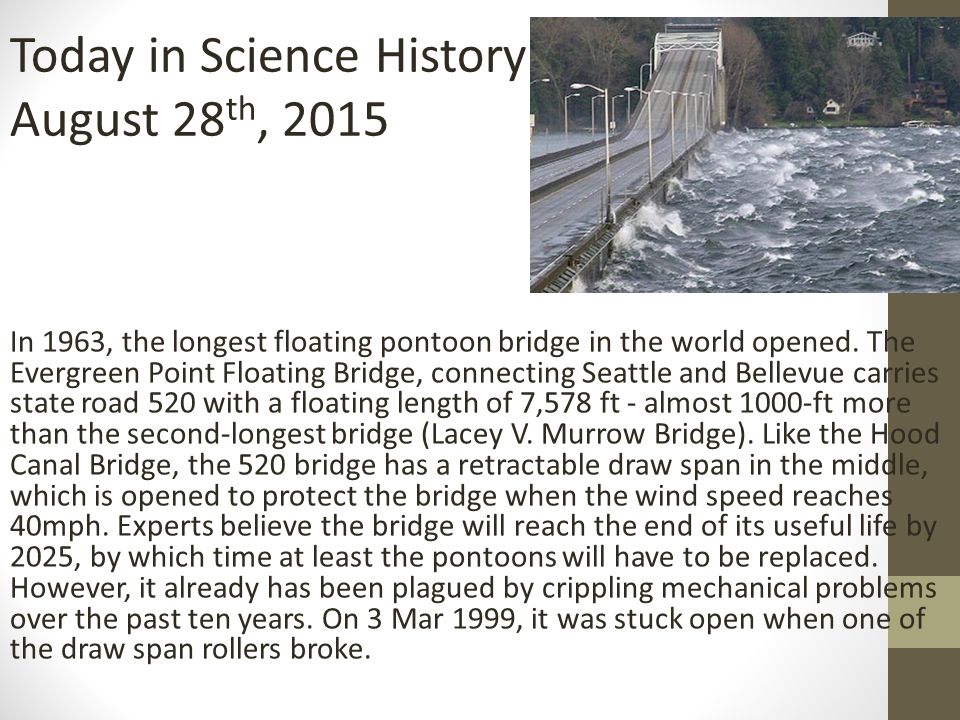 Today in Science History
August 28$^{th}$, 2015

In 1963, the longest floating pontoon bridge in the world opened. The Evergreen Point Floating Bridge, connecting Seattle and Bellevue carries state road 520 with a floating length of 7,578 ft - almost 1000-ft more than the second-longest bridge (Lacey V. Murrow Bridge). Like the Hood Canal Bridge, the 520 bridge has a retractable draw span in the middle, which is opened to protect the bridge when the wind speed reaches 40mph. Experts believe the bridge will reach the end of its useful life by 2025, by which time at least the pontoons will have to be replaced. However, it already has been plagued by crippling mechanical problems over the past ten years. On 3 Mar 1999, it was stuck open when one of the draw span rollers broke.